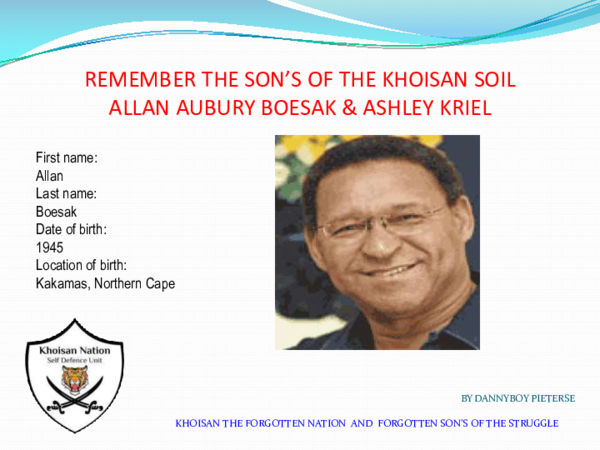 REMEMBER THE SON'S OF THE KHOISAN SOIL
ALLAN AUBURY BOESAK & ASHLEY KRIEL

First name:
Allan
Last name:
Boesak
Date of birth:
1945
Location of birth:
Kakamas, Northern Cape

Khoisan Nation
Self Defence Unit

BY DANNYBOY PIETERSE

KHOISAN THE FORGOTTEN NATION AND FORGOTTEN SON'S OF THE STRUGGLE